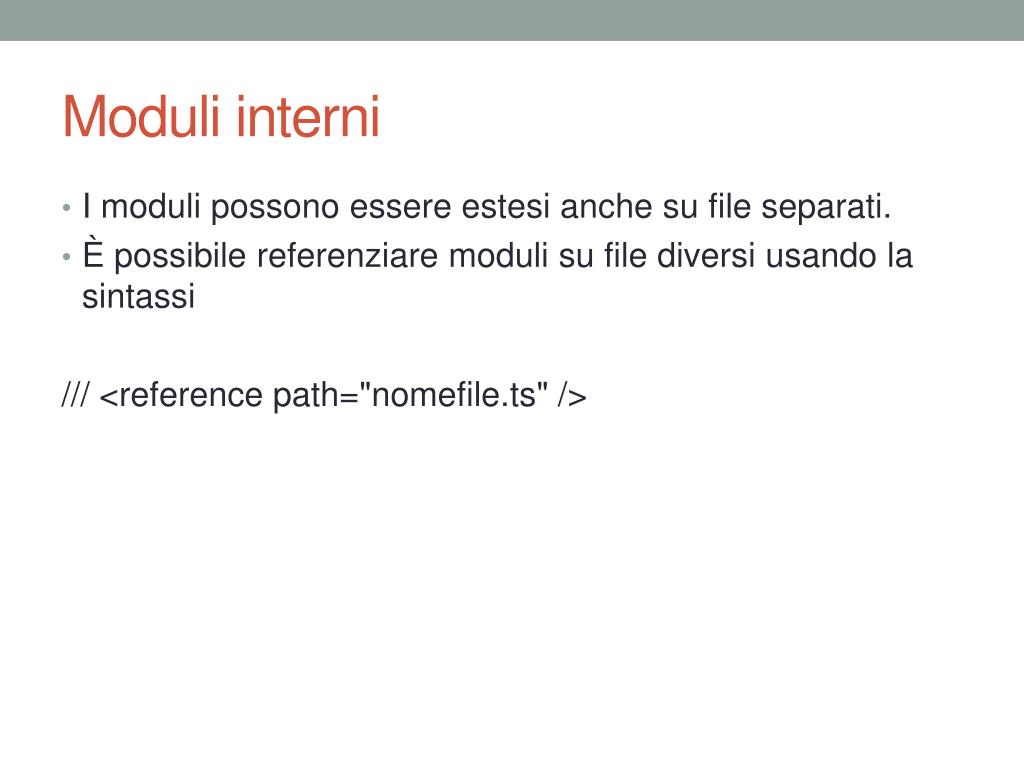 Moduli interni

• I moduli possono essere estesi anche su file separati.
• È possibile referenziare moduli su file diversi usando la sintassi

/// <reference path="nomefile.ts" />